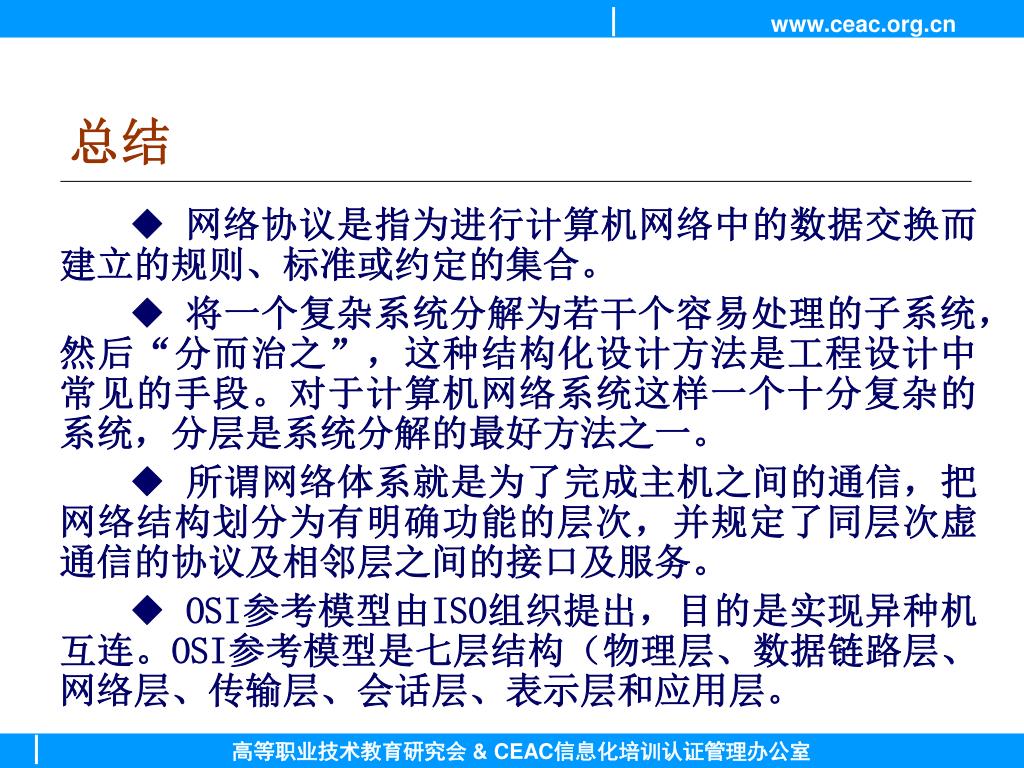 www.ceac.org.cn

总结

◆ 网络协议是指为进行计算机网络中的数据交换而建立的规则、标准或约定的集合。

◆ 将一个复杂系统分解为若干个容易处理的子系统，然后“分而治之”，这种结构化设计方法是工程设计中常见的手段。对于计算机网络系统这样一个十分复杂的系统，分层是系统分解的最好方法之一。

◆ 所谓网络体系就是为了完成主机之间的通信，把网络结构划分为有明确功能的层次，并规定了同层次虚通信的协议及相邻层之间的接口及服务。

◆ OSI参考模型由ISO组织提出，目的是实现异种机互连。OSI参考模型是七层结构（物理层、数据链路层、网络层、传输层、会话层、表示层和应用层。

高等职业技术教育研究会 & CEAC信息化培训认证管理办公室